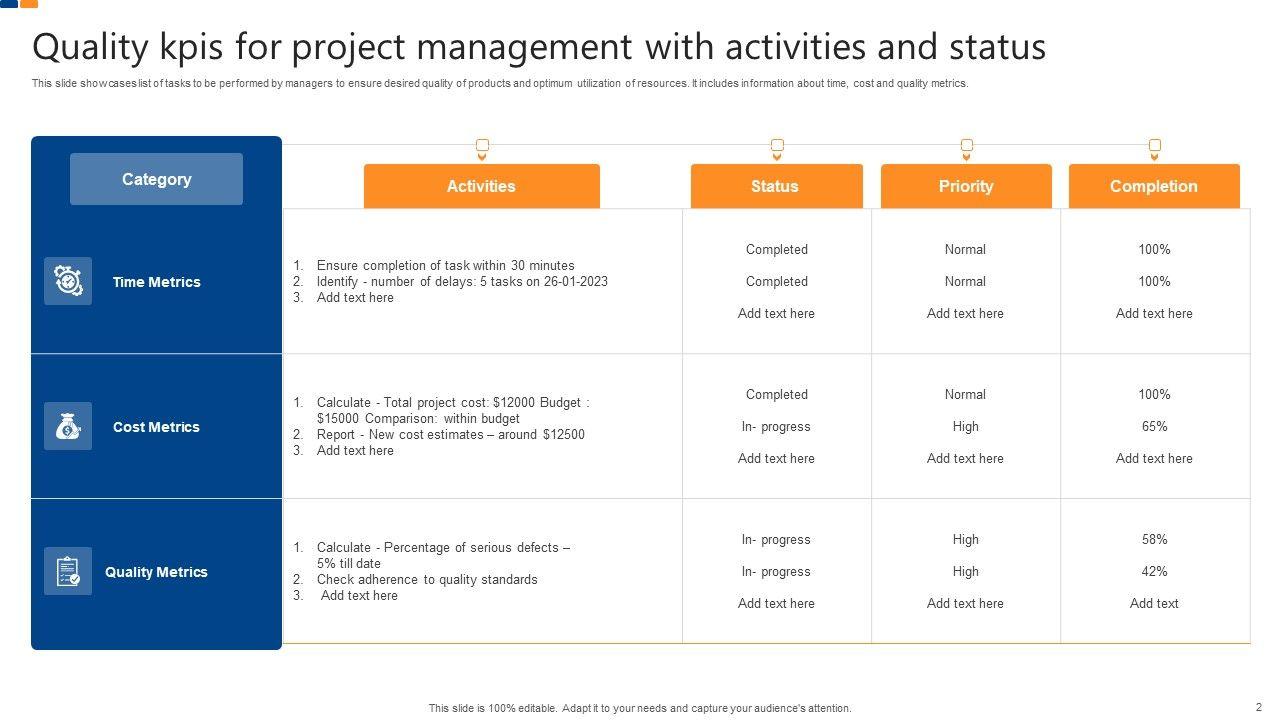 Quality kpis for project management with activities and status

This slide showcases list of tasks to be performed by managers to ensure desired quality of products and optimum utilization of resources. It includes information about time, cost and quality metrics.

| Category | Activities | Status | Priority | Completion |
|---|---|---|---|---|
| Time Metrics | 1. Ensure completion of task within 30 minutes 2. Identify - number of delays: 5 tasks on 26-01-2023 3. Add text here | Completed Completed Add text here | Normal Normal Add text here | 100% 100% Add text here |
| Cost Metrics | 1. Calculate - Total project cost: \$12000 Budget : \$15000 Comparison: within budget 2. Report - New cost estimates – around \$12500 3. Add text here | Completed In- progress Add text here | Normal High Add text here | 100% 65% Add text here |
| Quality Metrics | 1. Calculate - Percentage of serious defects – 5% till date 2. Check adherence to quality standards 3. Add text here | In- progress In- progress Add text here | High High Add text here | 58% 42% Add text |

This slide is 100% editable. Adapt it to your needs and capture your audience's attention.

2